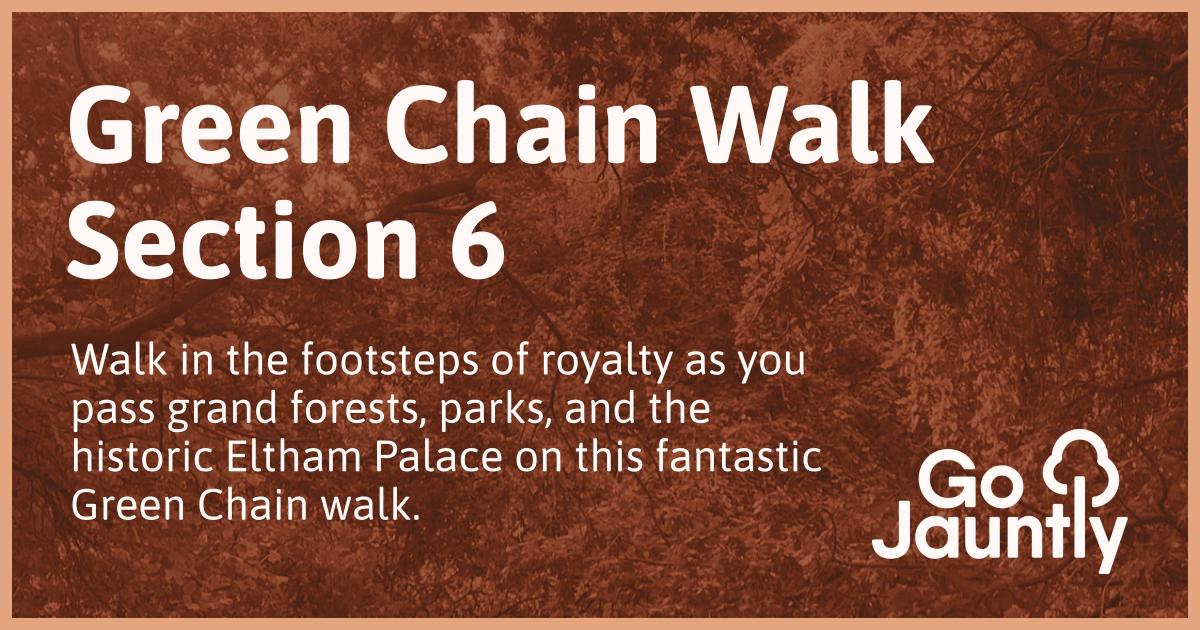 Green Chain Walk Section 6

Walk in the footsteps of royalty as you pass grand forests, parks, and the historic Eltham Palace on this fantastic Green Chain walk.

Go Jauntly